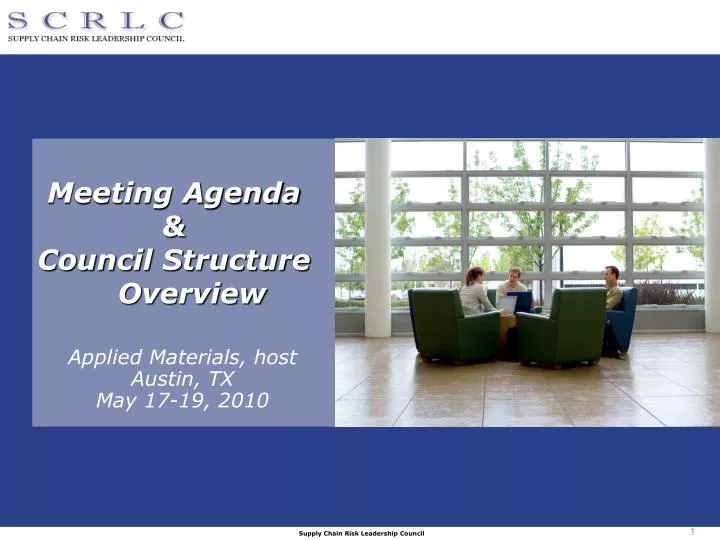 SCRLC
SUPPLY CHAIN RISK LEADERSHIP COUNCIL

Meeting Agenda
&
Council Structure
Overview

Applied Materials, host
Austin, TX
May 17-19, 2010

Supply Chain Risk Leadership Council

1